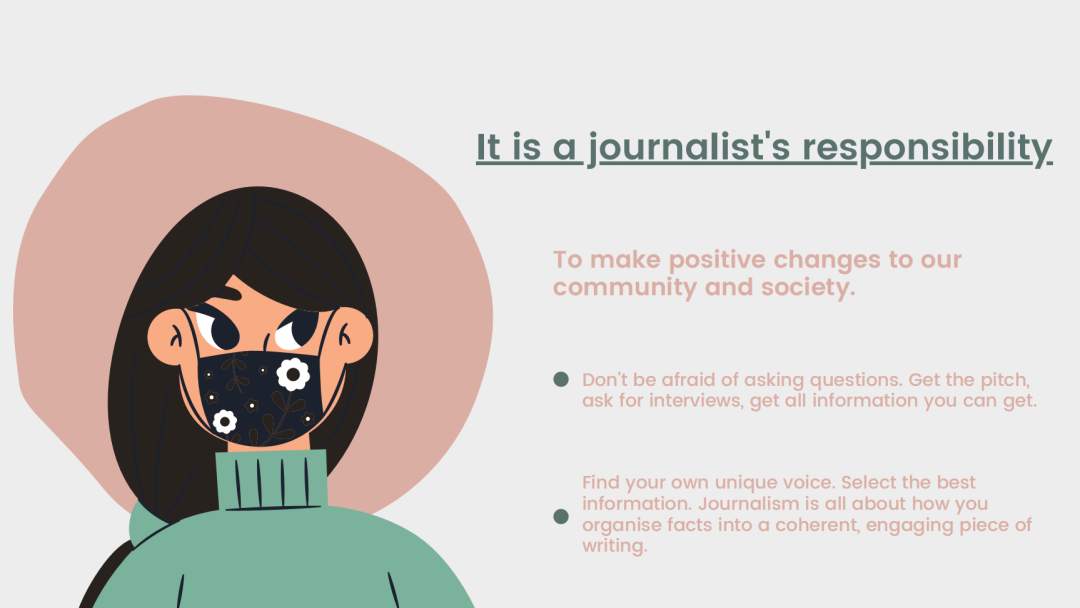 It is a journalist's responsibility

To make positive changes to our community and society.

Don't be afraid of asking questions. Get the pitch, ask for interviews, get all information you can get.

Find your own unique voice. Select the best information. Journalism is all about how you organise facts into a coherent, engaging piece of writing.